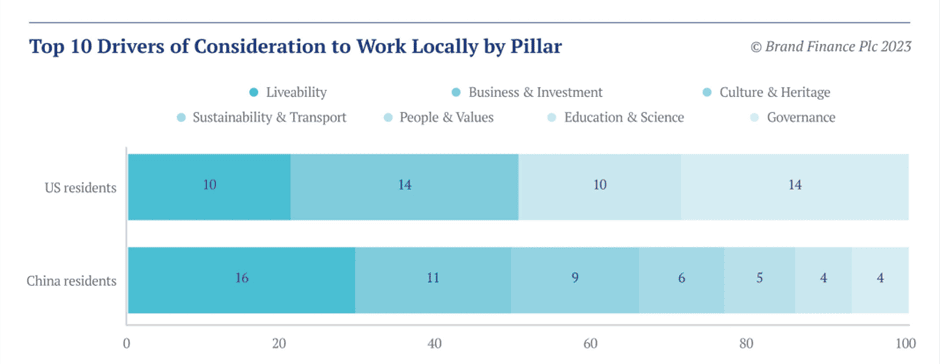 Top 10 Drivers of Consideration to Work Locally by Pillar

© Brand Finance Plc 2023

Liveability
Business & Investment
Culture & Heritage
Sustainability & Transport
People & Values
Education & Science
Governance

US residents
10
14
10
14

China residents
16
11
9
6
5
4
4

0
20
40
60
80
100